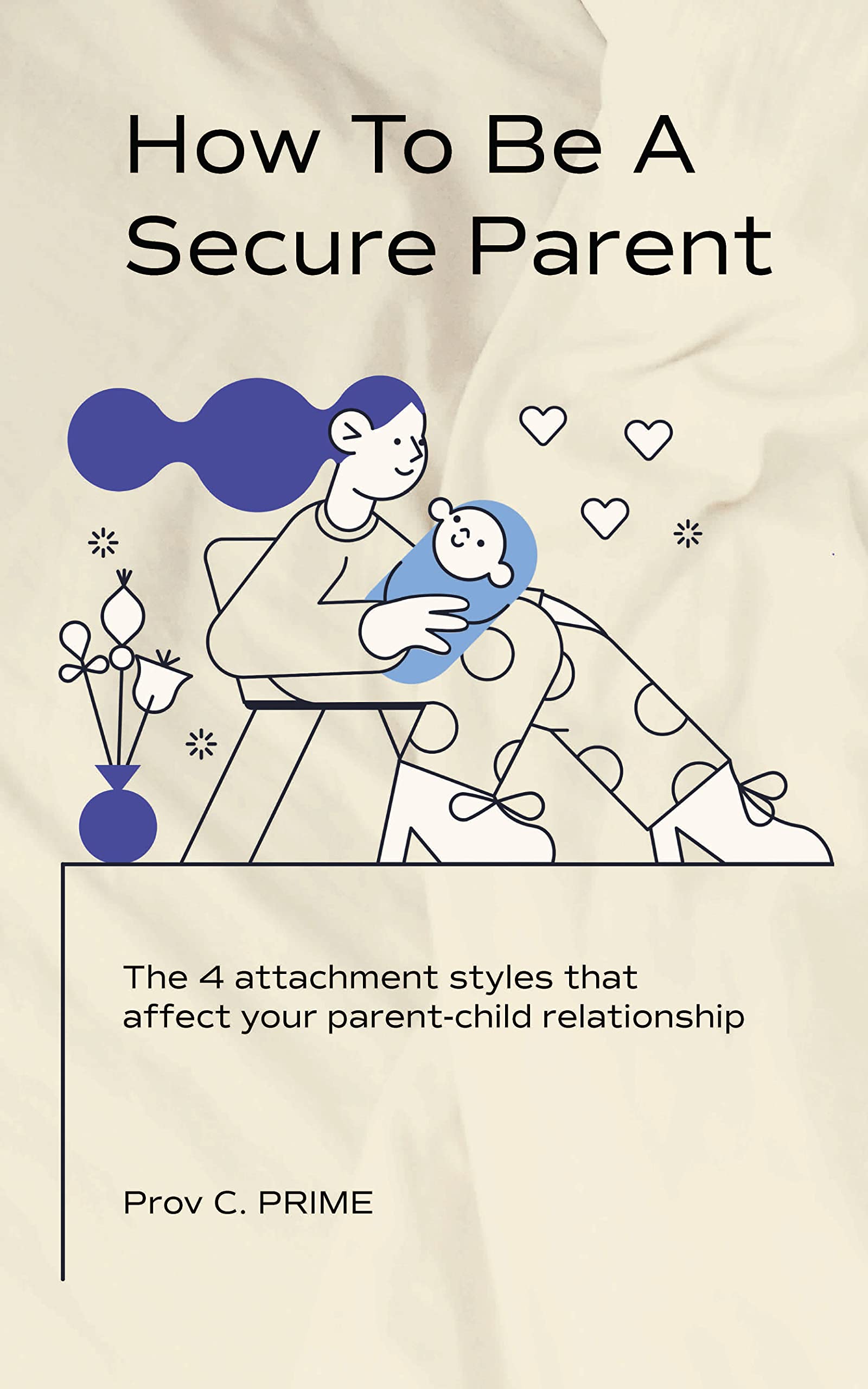 How To Be A Secure Parent

The 4 attachment styles that affect your parent-child relationship

Prov C. PRIME